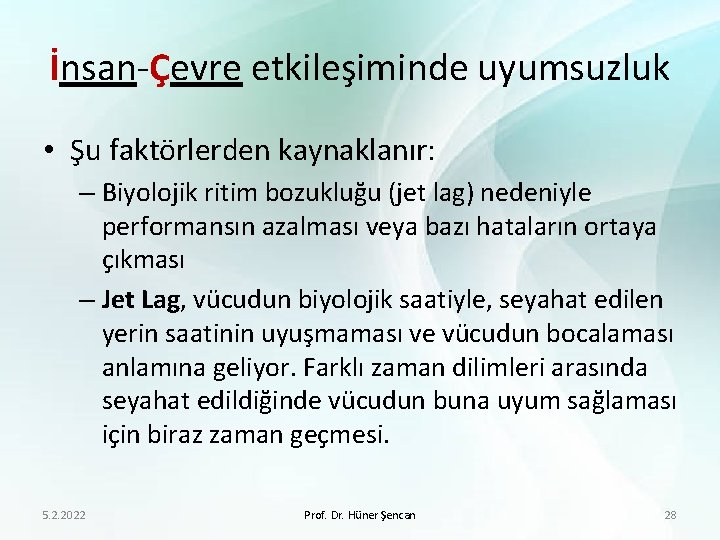 İnsan-Çevre etkileşiminde uyumsuzluk

• Şu faktörlerden kaynaklanır:

– Biyolojik ritim bozukluğu (jet lag) nedeniyle performansın azalması veya bazı hataların ortaya çıkması

– Jet Lag, vücudun biyolojik saatiyle, seyahat edilen yerin saatinin uyuşmaması ve vücudun bocalaması anlamına geliyor. Farklı zaman dilimleri arasında seyahat edildiğinde vücudun buna uyum sağlaması için biraz zaman geçmesi.

5.2.2022

Prof. Dr. Hüner Şencan

28